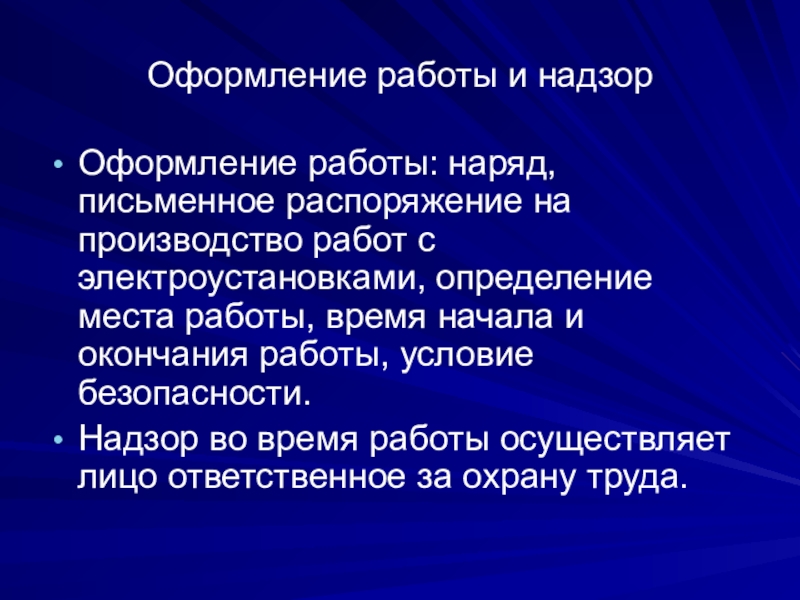 Оформление работы и надзор

• Оформление работы: наряд, письменное распоряжение на производство работ с электроустановками, определение места работы, время начала и окончания работы, условие безопасности.
• Надзор во время работы осуществляет лицо ответственное за охрану труда.